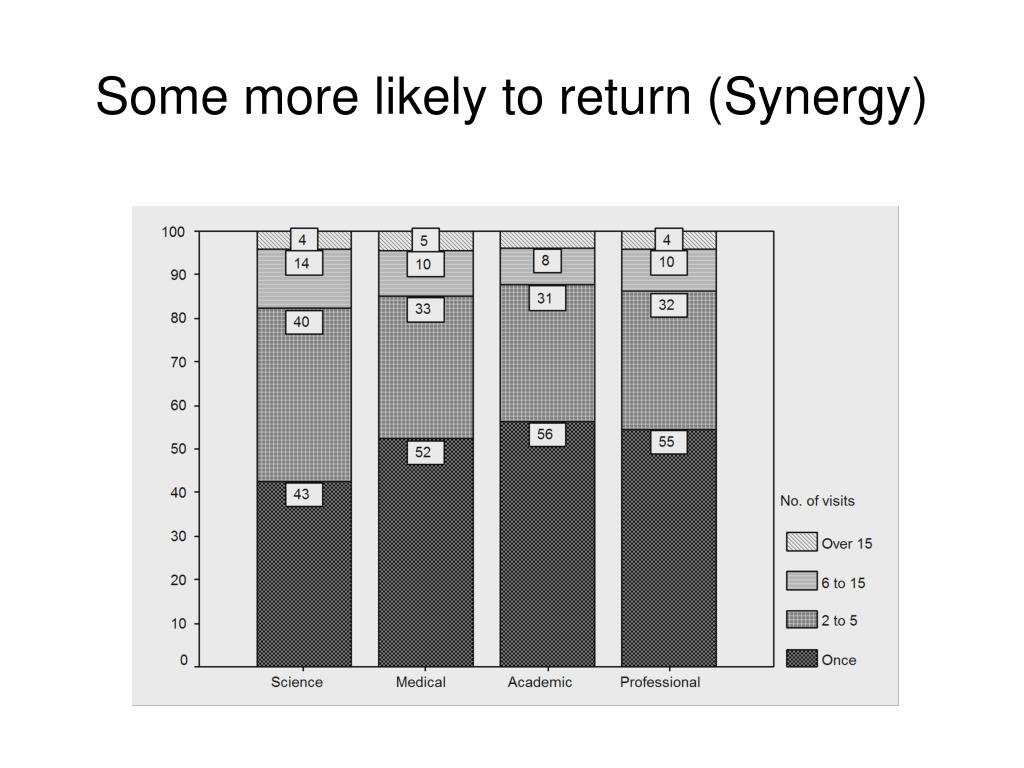 Some more likely to return (Synergy)

100
90
80
70
60
50
40
30
20
10
0

4
14
40
43

5
10
33
52

8
31
56

4
10
32
55

Science
Medical
Academic
Professional

No. of visits
Over 15
6 to 15
2 to 5
Once